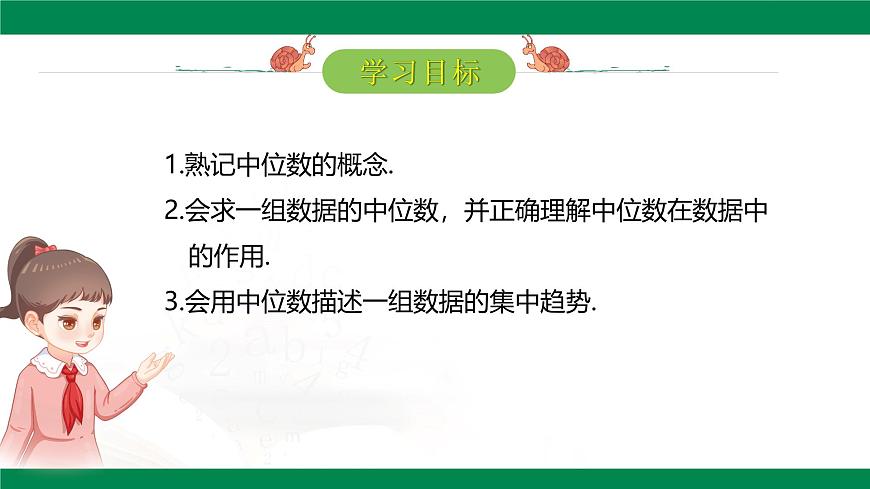 学习目标

1.熟记中位数的概念.

2.会求一组数据的中位数，并正确理解中位数在数据中的作用.

3.会用中位数描述一组数据的集中趋势.